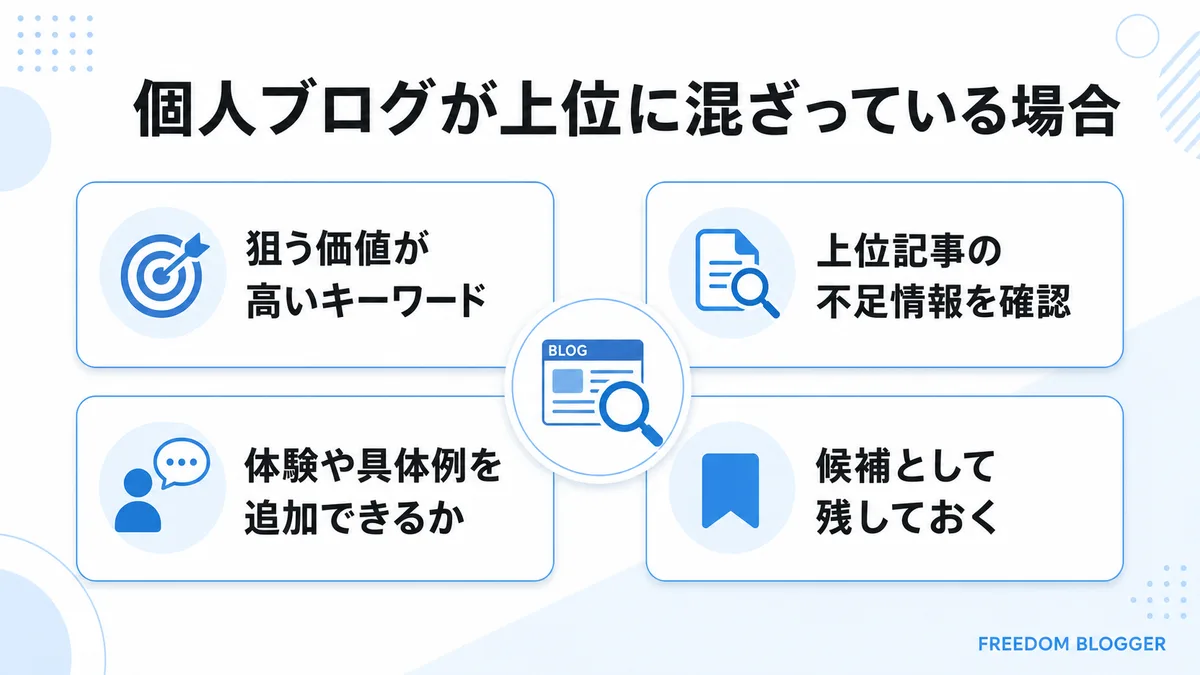 個人ブログが上位に混ざっている場合

狙う価値が高いキーワード

上位記事の不足情報を確認

BLOG

体験や具体例を追加できるか

候補として残しておく

FREEDOM BLOGGER